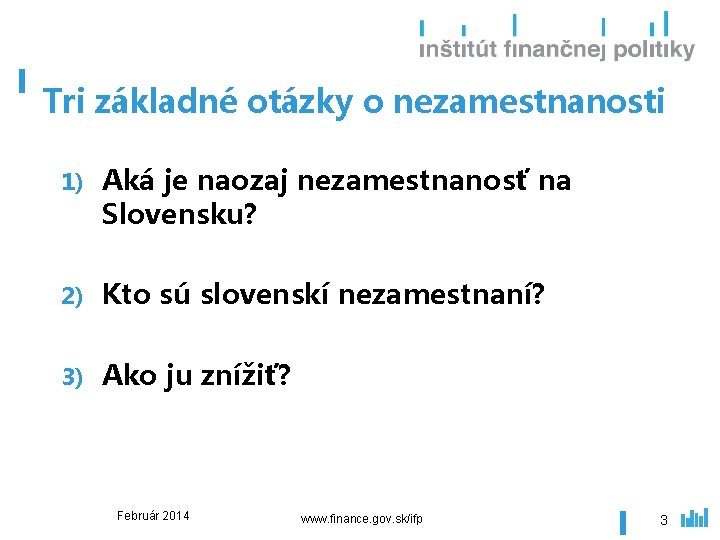 inštitút finančnej politiky

Tri základné otázky o nezamestnanosti

1) Aká je naozaj nezamestnanosť na Slovensku?

2) Kto sú slovenskí nezamestnaní?

3) Ako ju znížiť?

Február 2014

www.finance.gov.sk/ifp

3